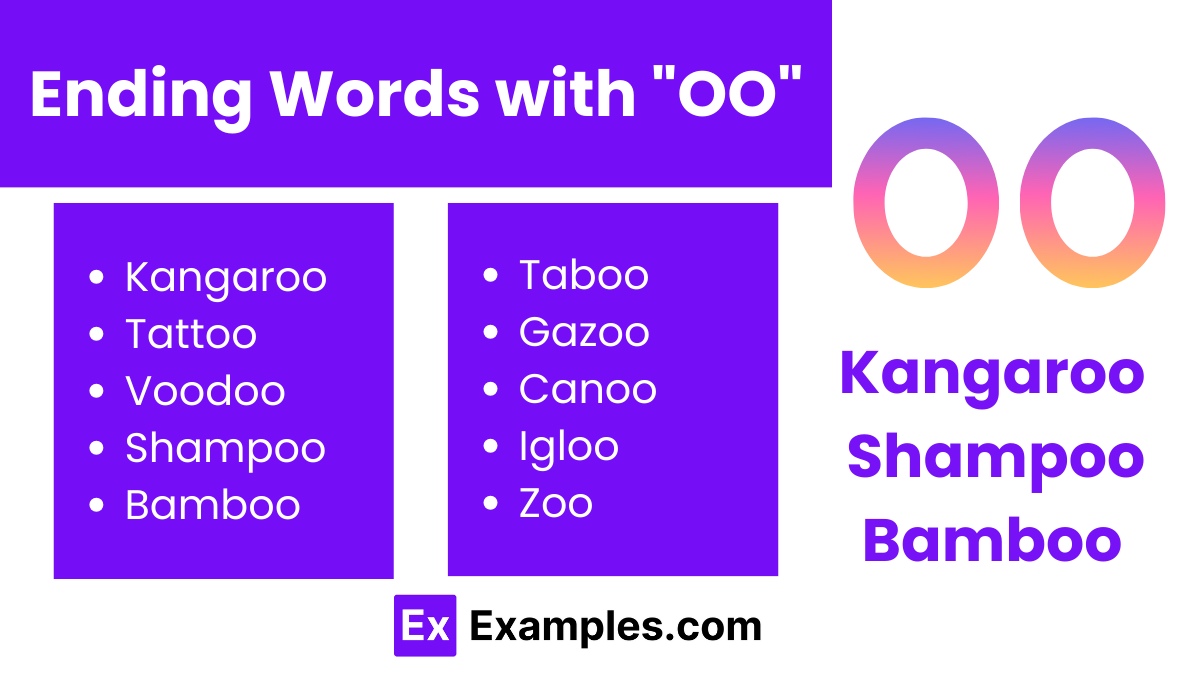 Ending Words with "OO"

- Kangaroo
- Tattoo
- Voodoo
- Shampoo
- Bamboo

- Taboo
- Gazoo
- Canoo
- Igloo
- Zoo

OO

Kangaroo
Shampoo
Bamboo

Ex Examples.com